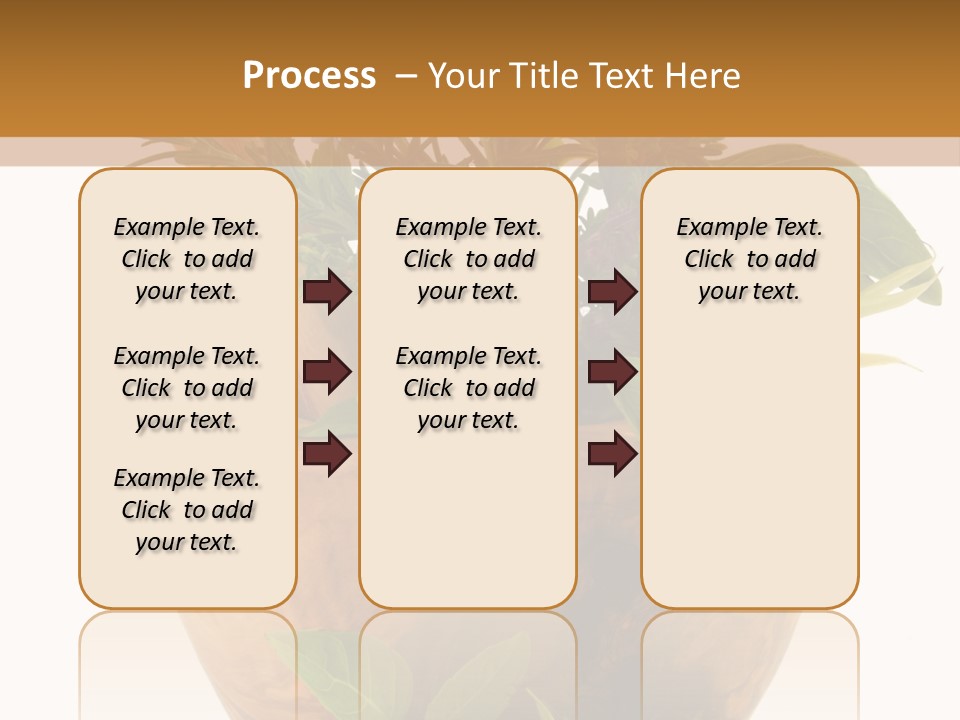 Process – Your Title Text Here

Example Text. Click to add your text.

Example Text. Click to add your text.

Example Text. Click to add your text.

Example Text. Click to add your text.

Example Text. Click to add your text.

Example Text. Click to add your text.